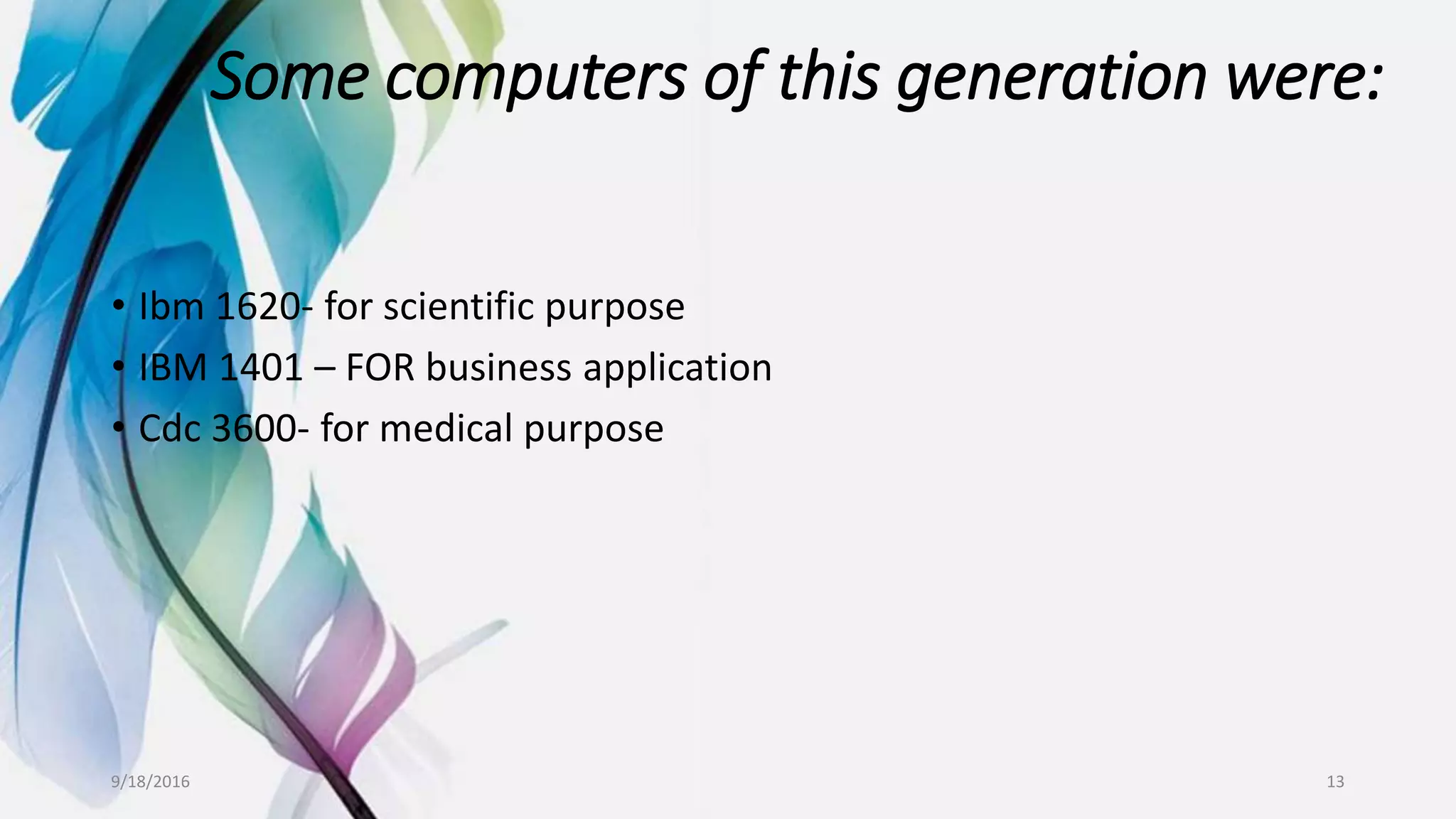 Some computers of this generation were:

• Ibm 1620- for scientific purpose
• IBM 1401 – FOR business application
• Cdc 3600- for medical purpose

9/18/2016

13